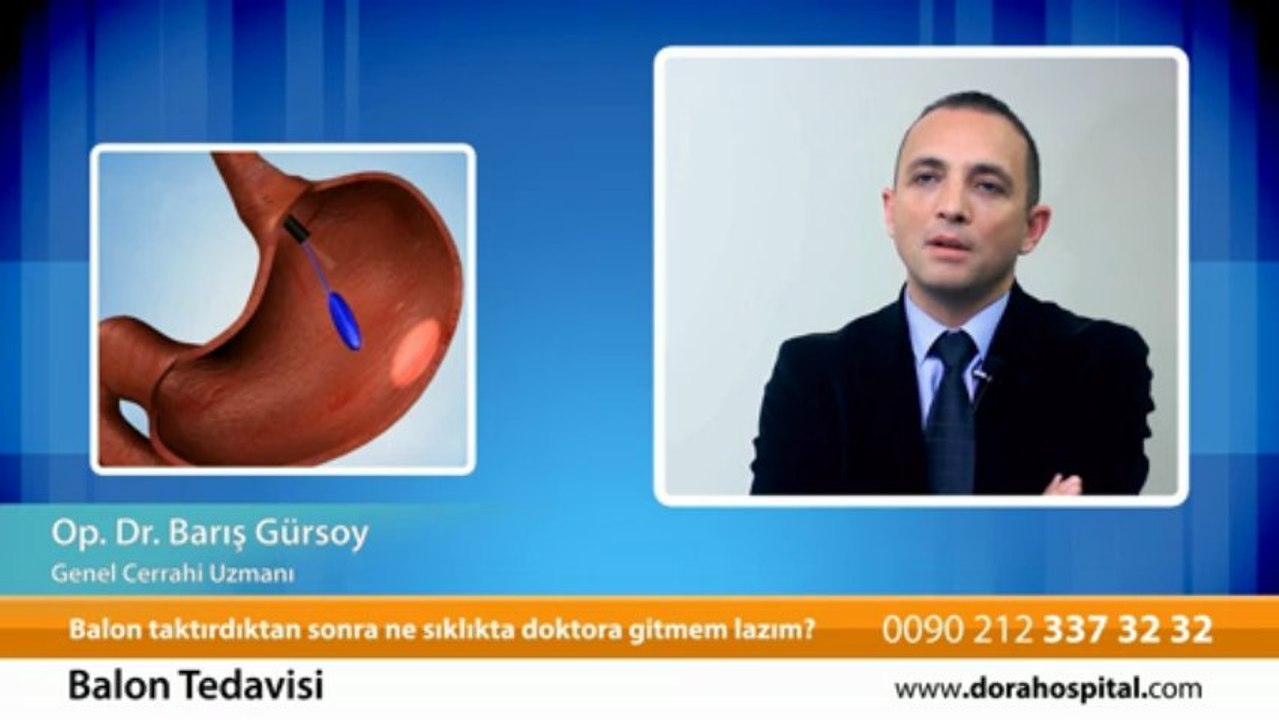 Op. Dr. Barış Gürsoy
Genel Cerrahi Uzmanı

Balon taktırdıktan sonra ne sıklıkta doktora gitmem lazım?

0090 212 337 32 32

Balon Tedavisi

www.dorahospital.com